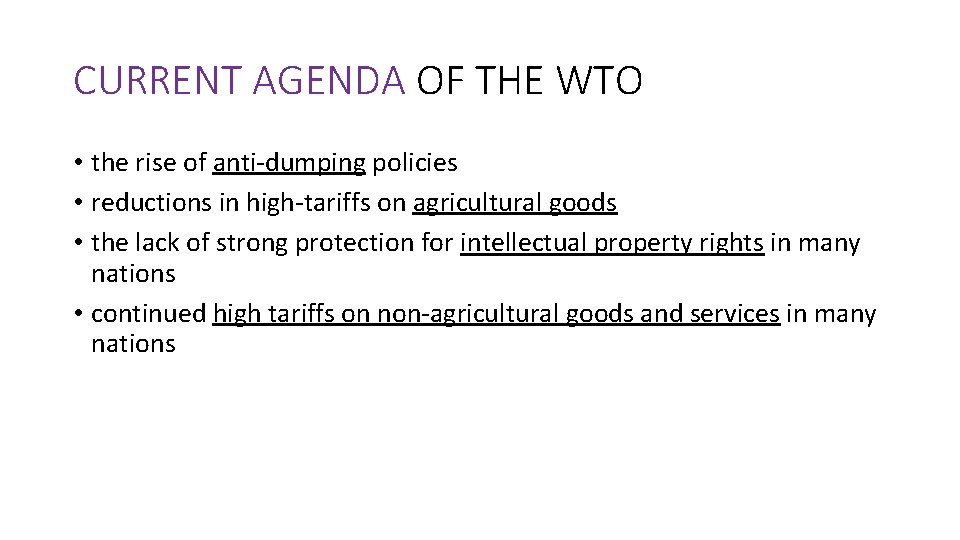 CURRENT AGENDA OF THE WTO

• the rise of anti-dumping policies
• reductions in high-tariffs on agricultural goods
• the lack of strong protection for intellectual property rights in many nations
• continued high tariffs on non-agricultural goods and services in many nations